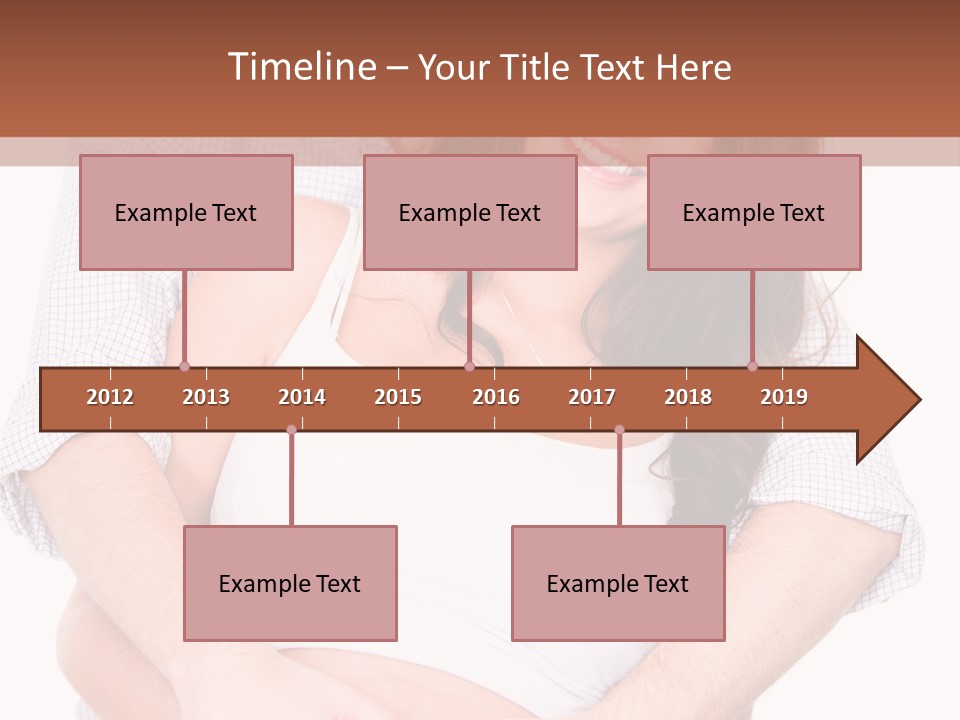 Timeline – Your Title Text Here

Example Text

Example Text

Example Text

2012 2013 2014 2015 2016 2017 2018 2019

Example Text

Example Text